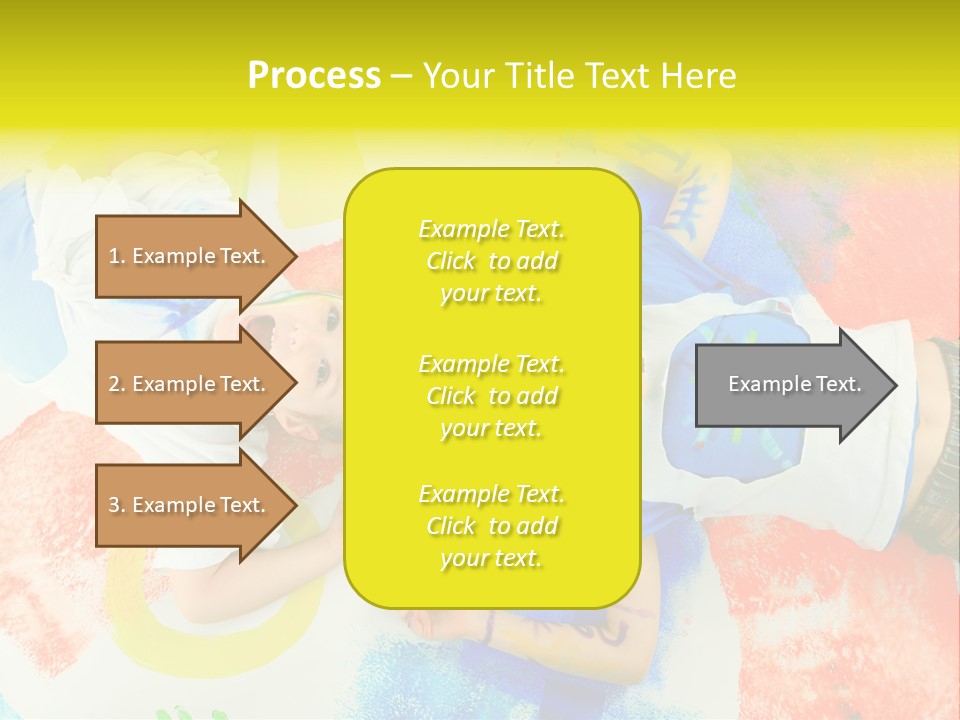 Process – Your Title Text Here

1. Example Text.

2. Example Text.

3. Example Text.

Example Text. Click to add your text.

Example Text. Click to add your text.

Example Text. Click to add your text.

Example Text.